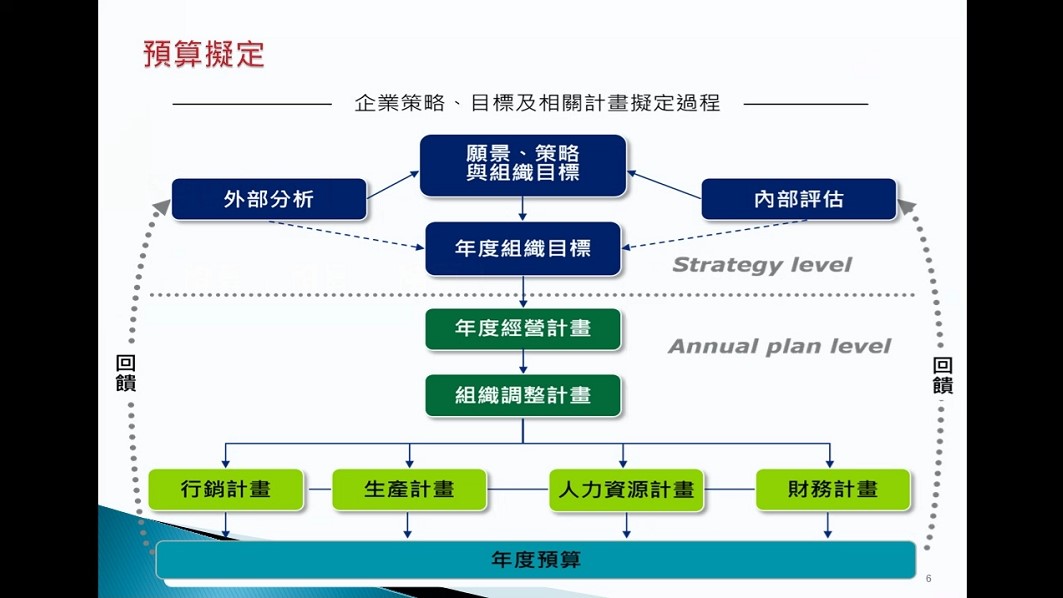 預算擬定

企業策略、目標及相關計畫擬定過程

願景、策略與組織目標

外部分析

內部評估

年度組織目標

Strategy level

年度經營計畫

Annual plan level

回饋

回饋

組織調整計畫

行銷計畫

生產計畫

人力資源計畫

財務計畫

年度預算

6